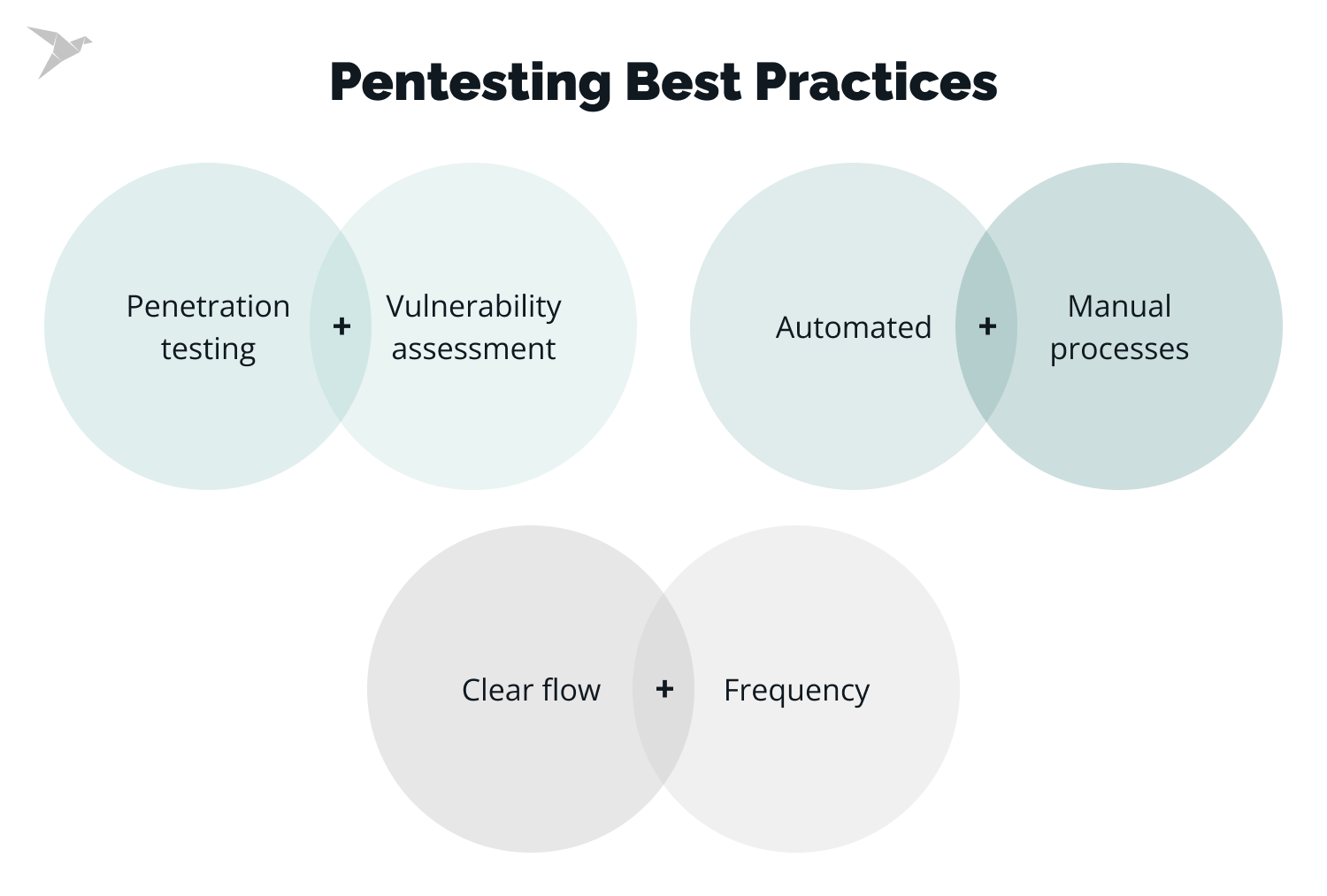 Pentesting Best Practices

Penetration testing + Vulnerability assessment

Automated + Manual processes

Clear flow + Frequency